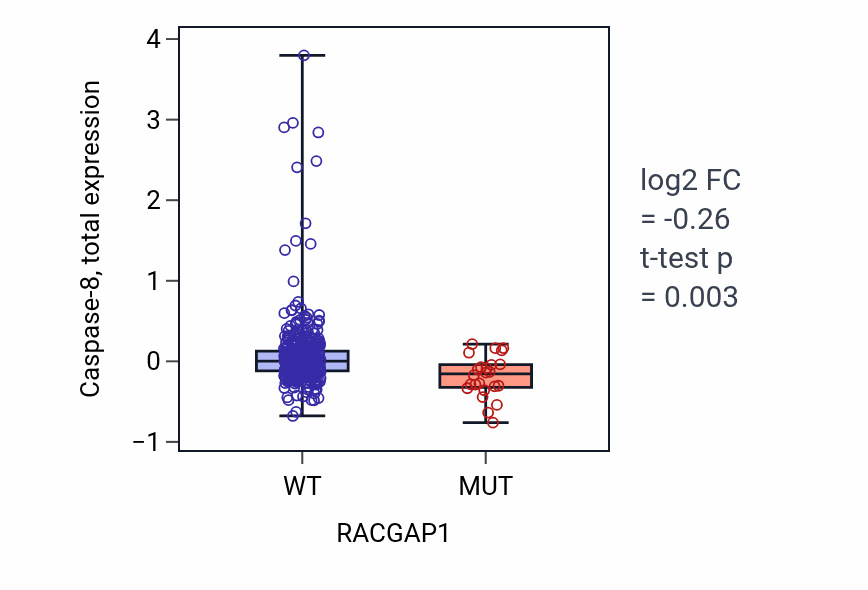 Caspase-8, total expression

4
3
2
1
0
−1

WT
MUT

RACGAP1

log2 FC
= -0.26
t-test p
= 0.003